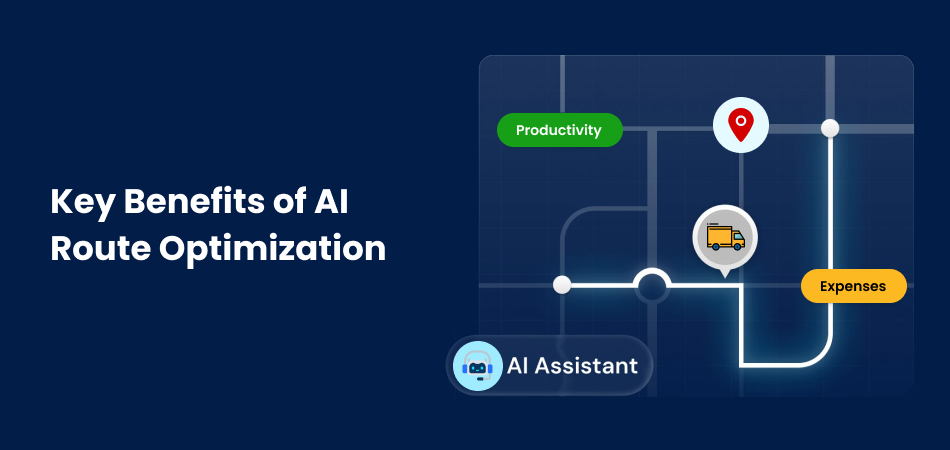 Key Benefits of AI Route Optimization

Productivity

Expenses

AI Assistant